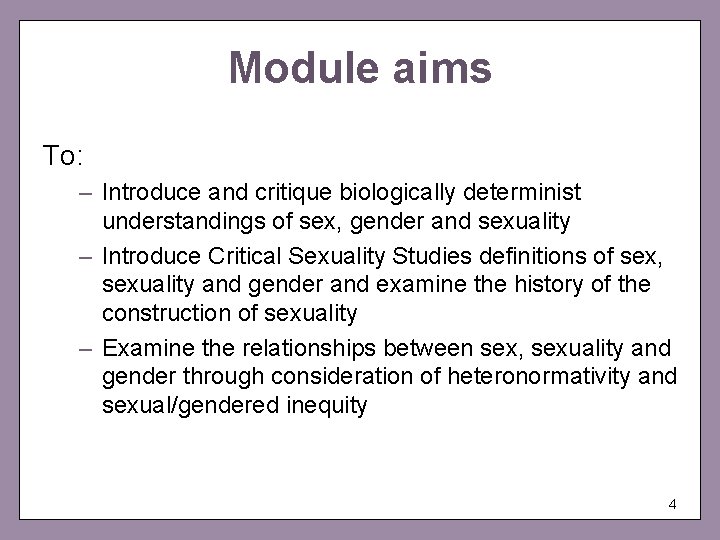 Module aims

To:

– Introduce and critique biologically determinist understandings of sex, gender and sexuality
– Introduce Critical Sexuality Studies definitions of sex, sexuality and gender and examine the history of the construction of sexuality
– Examine the relationships between sex, sexuality and gender through consideration of heteronormativity and sexual/gendered inequity

4